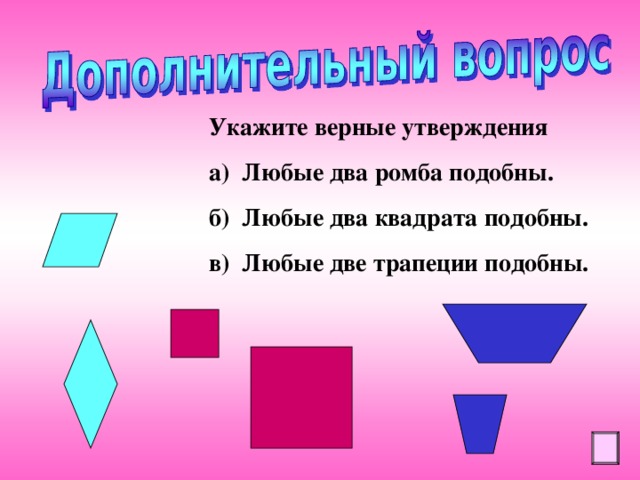 Дополнительный вопрос

Укажите верные утверждения

а) Любые два ромба подобны.

б) Любые два квадрата подобны.

в) Любые две трапеции подобны.